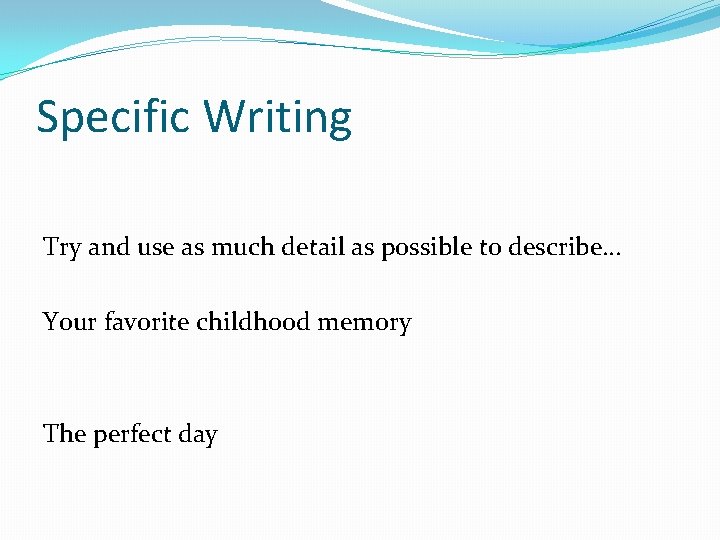 Specific Writing

Try and use as much detail as possible to describe…

Your favorite childhood memory

The perfect day